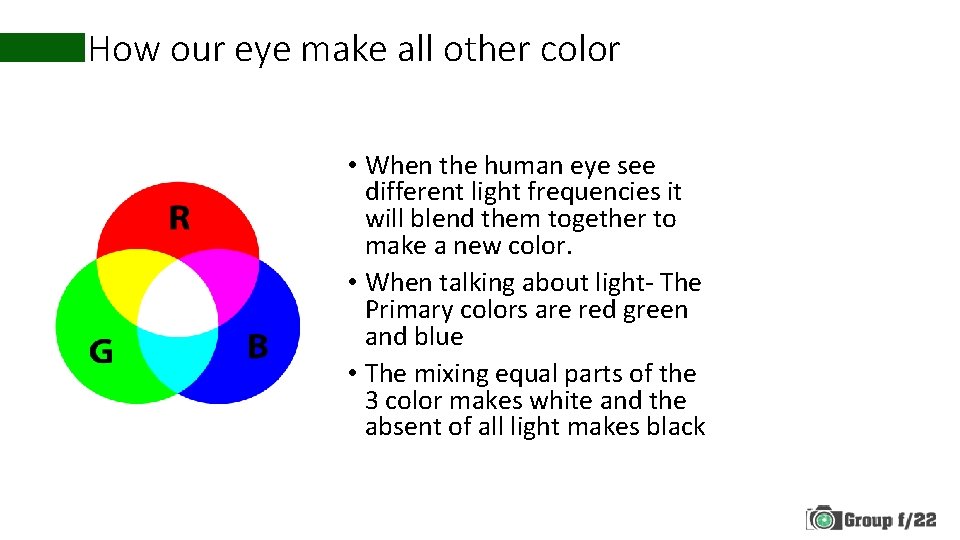 How our eye make all other color

R

G

B

• When the human eye see different light frequencies it will blend them together to make a new color.
• When talking about light- The Primary colors are red green and blue
• The mixing equal parts of the 3 color makes white and the absent of all light makes black

Group f/22